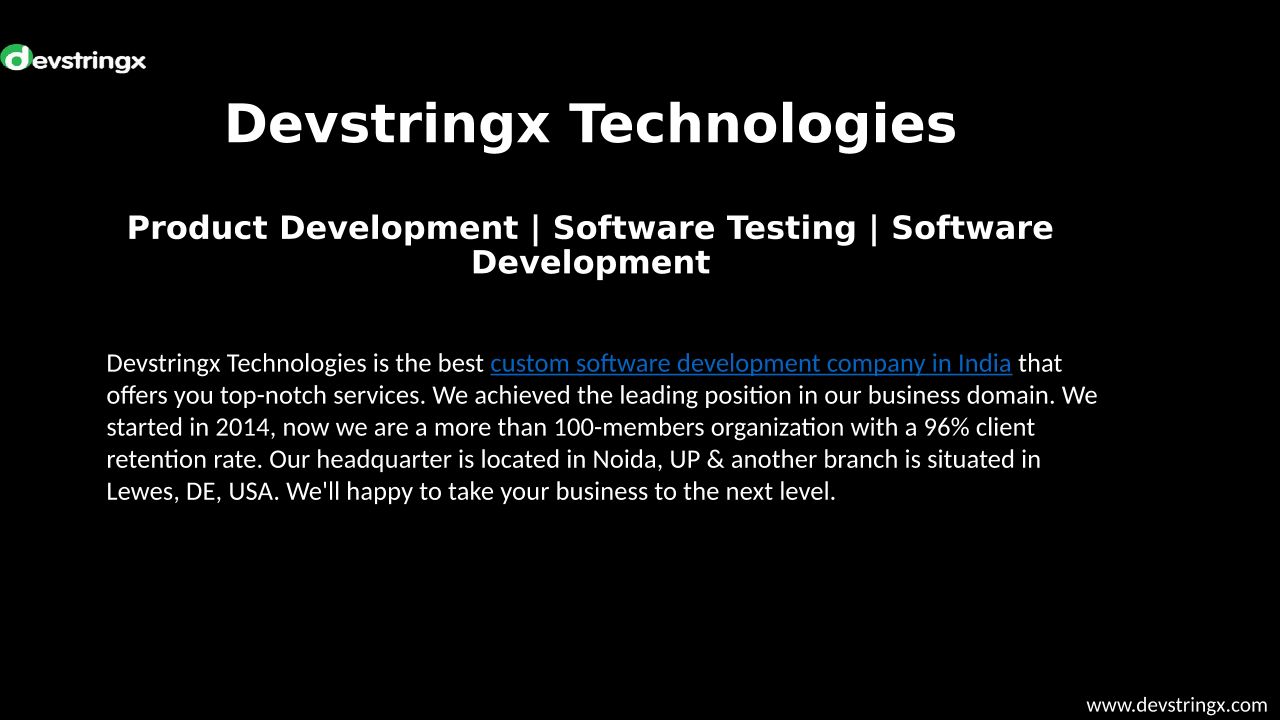 devstringx

Devstringx Technologies

Product Development | Software Testing | Software Development

Devstringx Technologies is the best custom software development company in India that offers you top-notch services. We achieved the leading position in our business domain. We started in 2014, now we are a more than 100-members organization with a 96% client retention rate. Our headquarter is located in Noida, UP & another branch is situated in Lewes, DE, USA. We'll happy to take your business to the next level.

www.devstringx.com